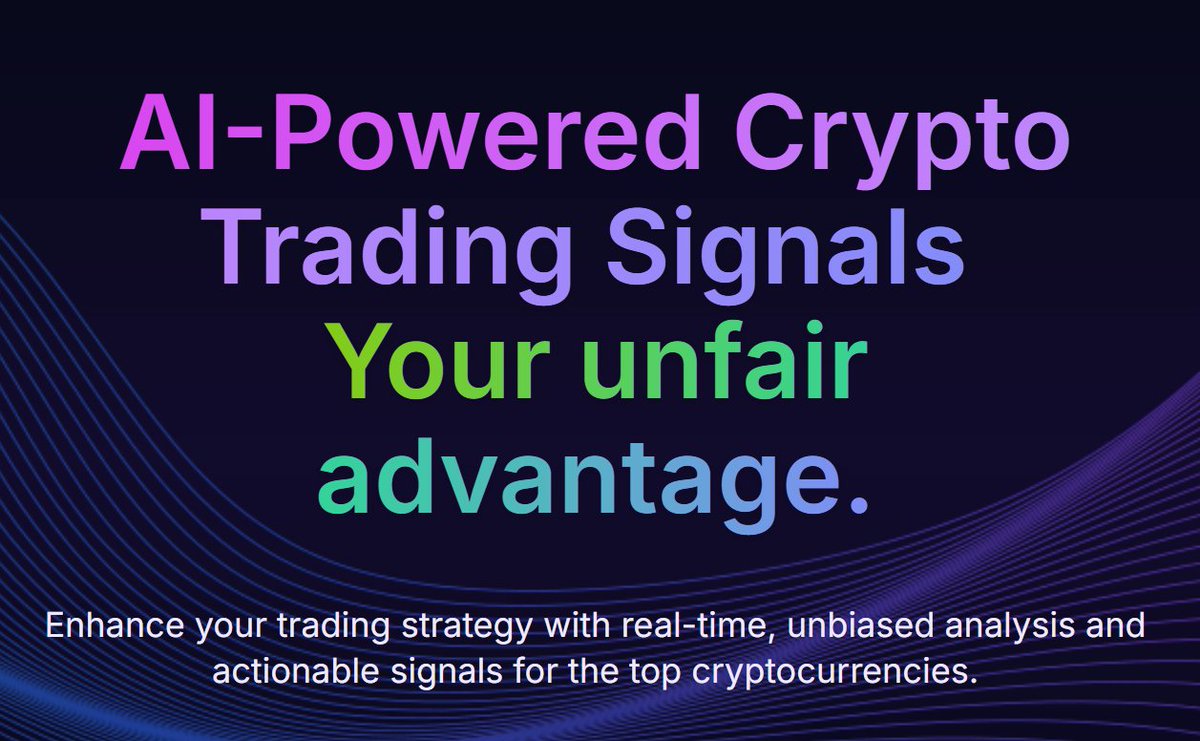 AI-Powered Crypto Trading Signals
Your unfair advantage.

Enhance your trading strategy with real-time, unbiased analysis and actionable signals for the top cryptocurrencies.